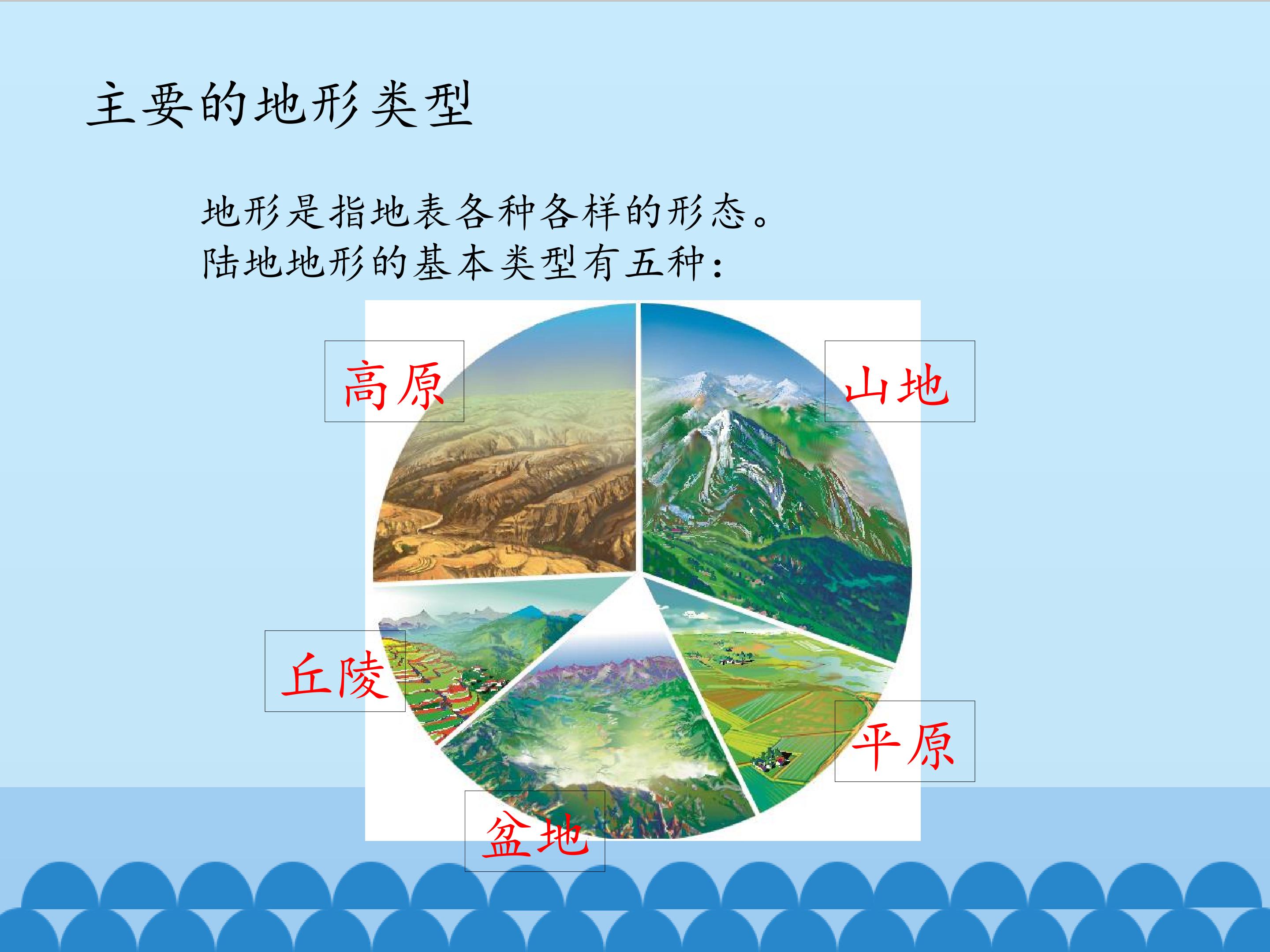 主要的地形类型

地形是指地表各种各样的形态。
陆地地形的基本类型有五种：

高原

山地

丘陵

平原

盆地